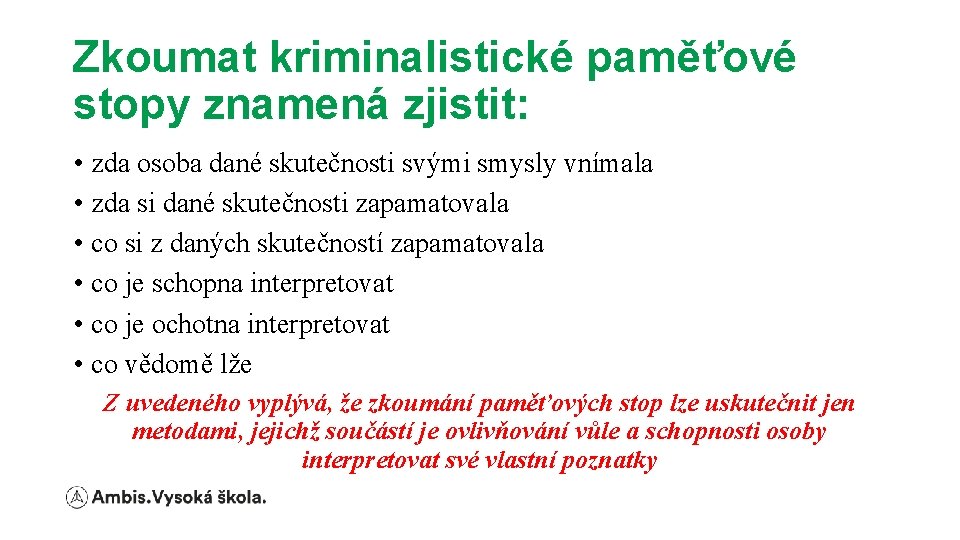 Zkoumat kriminalistické paměťové stopy znamená zjistit:

• zda osoba dané skutečnosti svými smysly vnímala
• zda si dané skutečnosti zapamatovala
• co si z daných skutečností zapamatovala
• co je schopna interpretovat
• co je ochotna interpretovat
• co vědomě lže

Z uvedeného vyplývá, že zkoumání paměťových stop lze uskutečnit jen metodami, jejichž součástí je ovlivňování vůle a schopnosti osoby interpretovat své vlastní poznatky

Ambis.Vysoká škola.